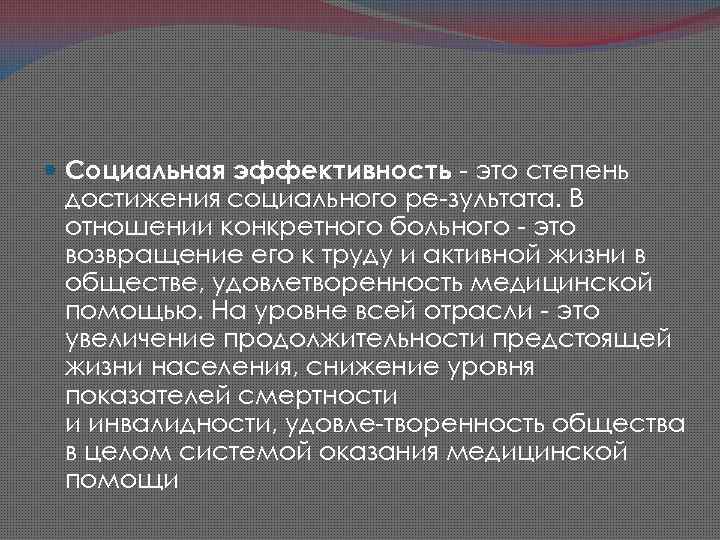 Социальная эффективность - это степень достижения социального ре-зультата. В отношении конкретного больного - это возвращение его к труду и активной жизни в обществе, удовлетворенность медицинской помощью. На уровне всей отрасли - это увеличение продолжительности предстоящей жизни населения, снижение уровня показателей смертности и инвалидности, удовле-творенность общества в целом системой оказания медицинской помощи